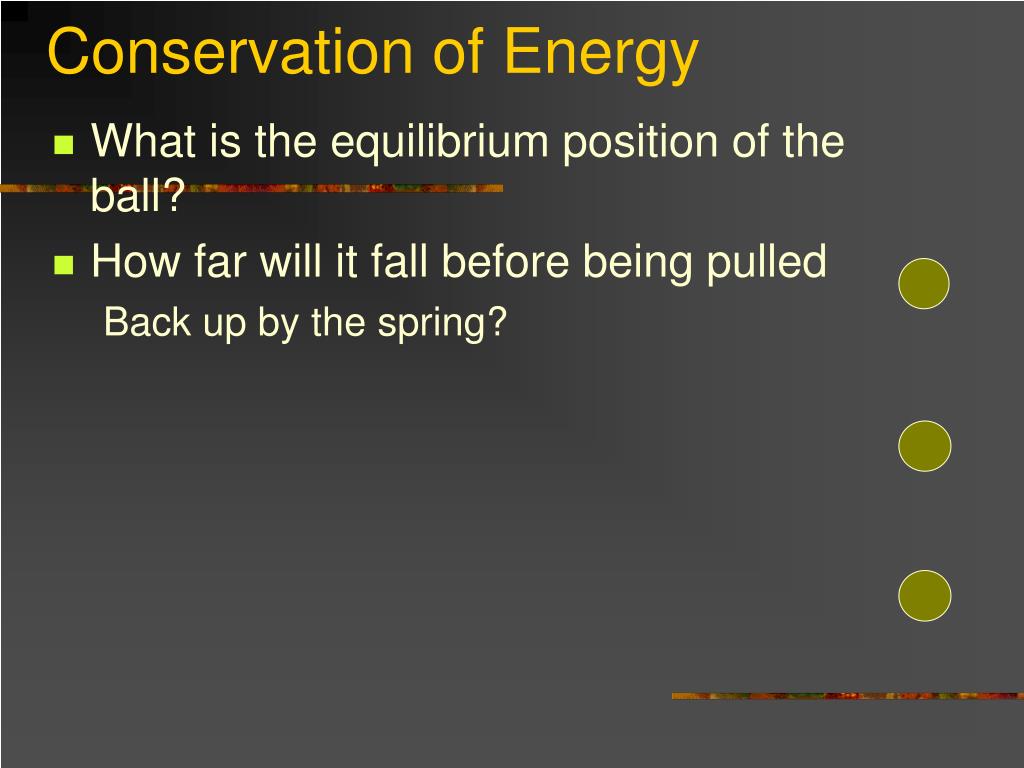 Conservation of Energy

What is the equilibrium position of the ball?

How far will it fall before being pulled

Back up by the spring?